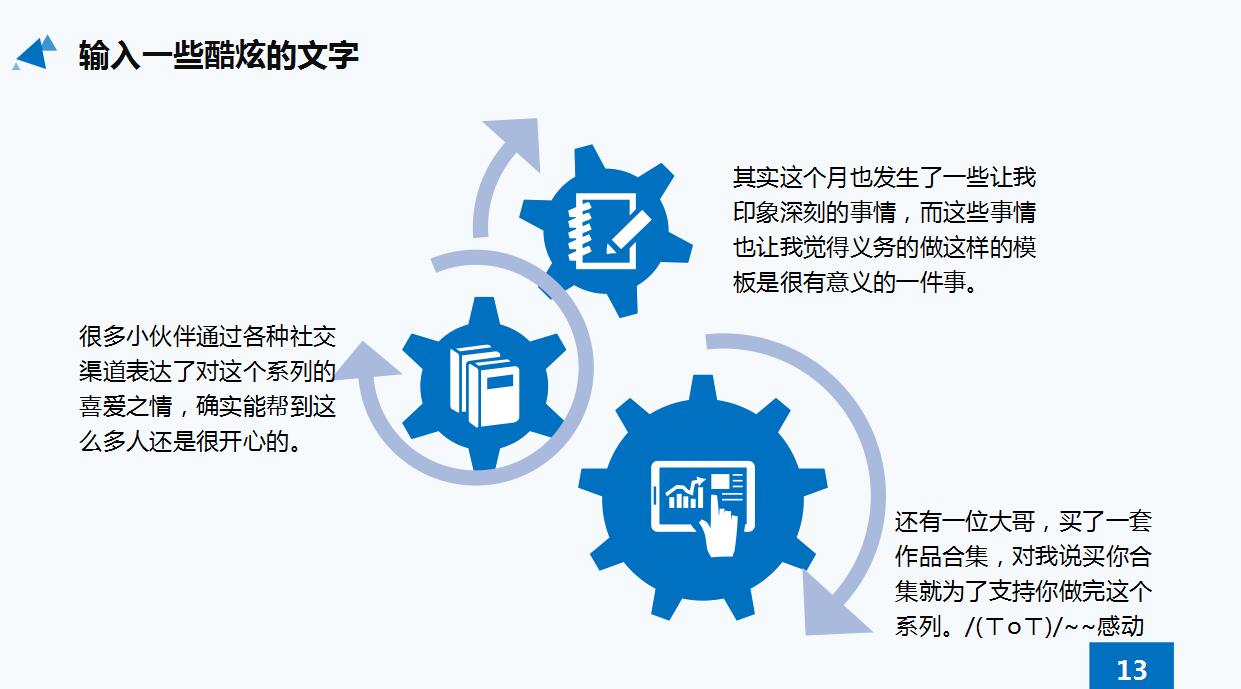 输入一些酷炫的文字

其实这个月也发生了一些让我印象深刻的事情，而这些事情也让我觉得义务的做这样的模板是很有意义的一件事。

很多小伙伴通过各种社交渠道表达了对这个系列的喜爱之情，确实能帮到这么多人还是很开心的。

还有一位大哥，买了一套作品合集，对我说买你合集就为了支持你做完这个系列。/(ToT)/~~感动

13